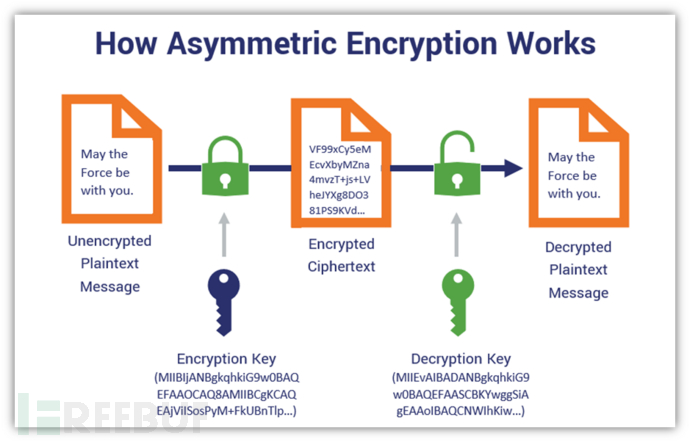 How Asymmetric Encryption Works

May the Force be with you.

Unencrypted Plaintext Message

VF99xCy5eM EcvXbyMZna 4mvzT+js+LV heJYXg8DO3 81PS9KVd...

Encrypted Ciphertext

May the Force be with you.

Decrypted Plaintext Message

Encryption Key (MIIBIjANBgkqhkiG9w0BAQ EFAAOCAQ8AMIIBCgKCAQ EAjVilSosPyM+FkUBnTlp...)

Decryption Key (MIIEvAIBADANBgkqhkiG9 w0BAQEFAASCBKYwggSiA gEAAoIBAQCNWIhKiw...)

FREEBUF